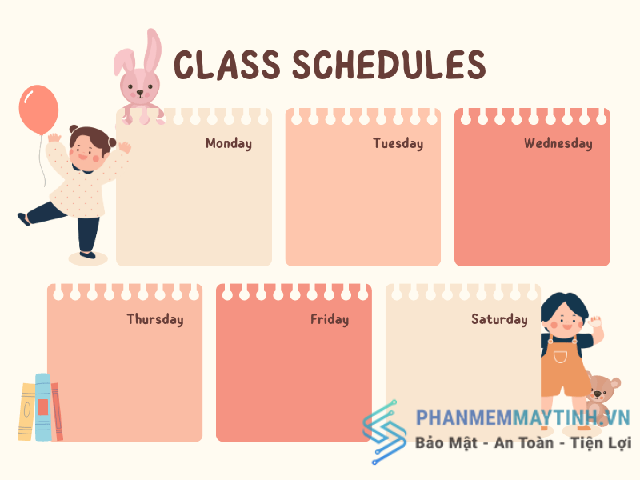 CLASS SCHEDULES

Monday

Tuesday

Wednesday

Thursday

Friday

Saturday

PHANMEMMAYTINH.VN
Bảo Mật - An Toàn - Tiện Lợi